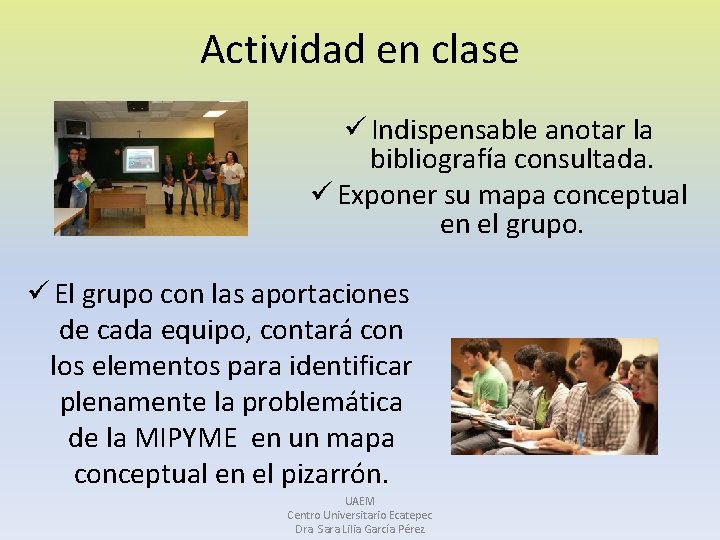 Actividad en clase

✓ Indispensable anotar la bibliografía consultada.
✓ Exponer su mapa conceptual en el grupo.

✓ El grupo con las aportaciones de cada equipo, contará con los elementos para identificar plenamente la problemática de la MIPYME en un mapa conceptual en el pizarrón.

UAEM
Centro Universitario Ecatepec
Dra Sara Lilia García Pérez